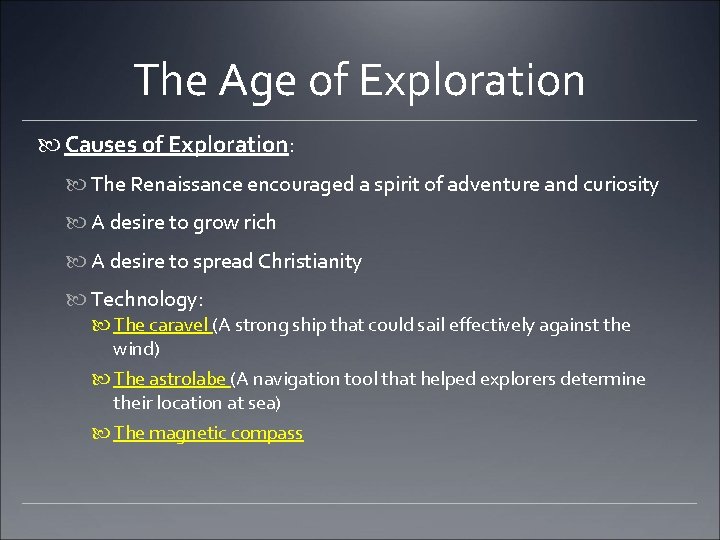 The Age of Exploration

Causes of Exploration:

The Renaissance encouraged a spirit of adventure and curiosity

A desire to grow rich

A desire to spread Christianity

Technology:

The caravel (A strong ship that could sail effectively against the wind)

The astrolabe (A navigation tool that helped explorers determine their location at sea)

The magnetic compass